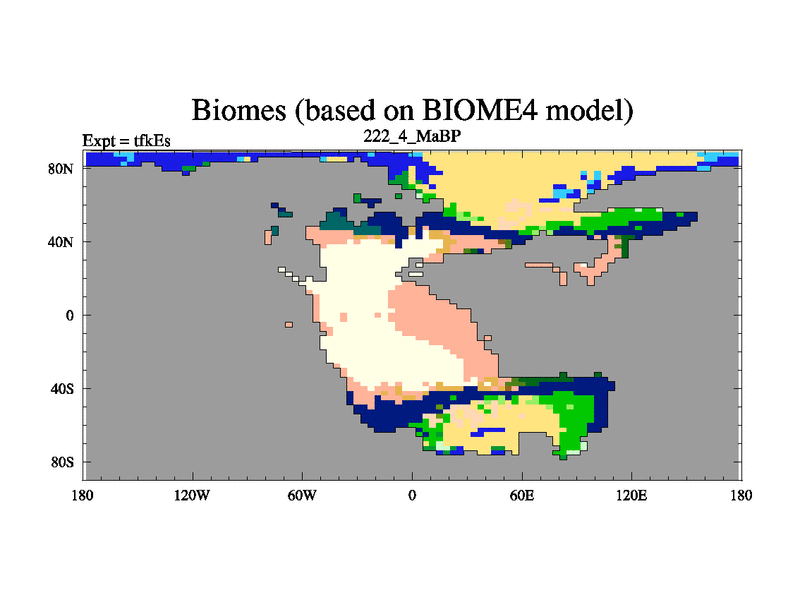 Biomes (based on BIOME4 model)

Expt = tfkEs

222_4_MaBP

80N
40N
0
40S
80S

180
120W
60W
0
60E
120E
180